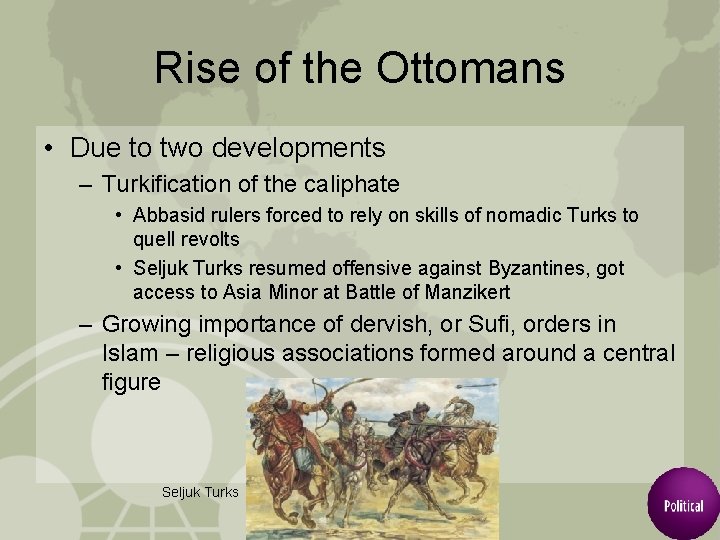 Rise of the Ottomans

• Due to two developments
– Turkification of the caliphate
• Abbasid rulers forced to rely on skills of nomadic Turks to quell revolts
• Seljuk Turks resumed offensive against Byzantines, got access to Asia Minor at Battle of Manzikert
– Growing importance of dervish, or Sufi, orders in Islam – religious associations formed around a central figure

Seljuk Turks

Political